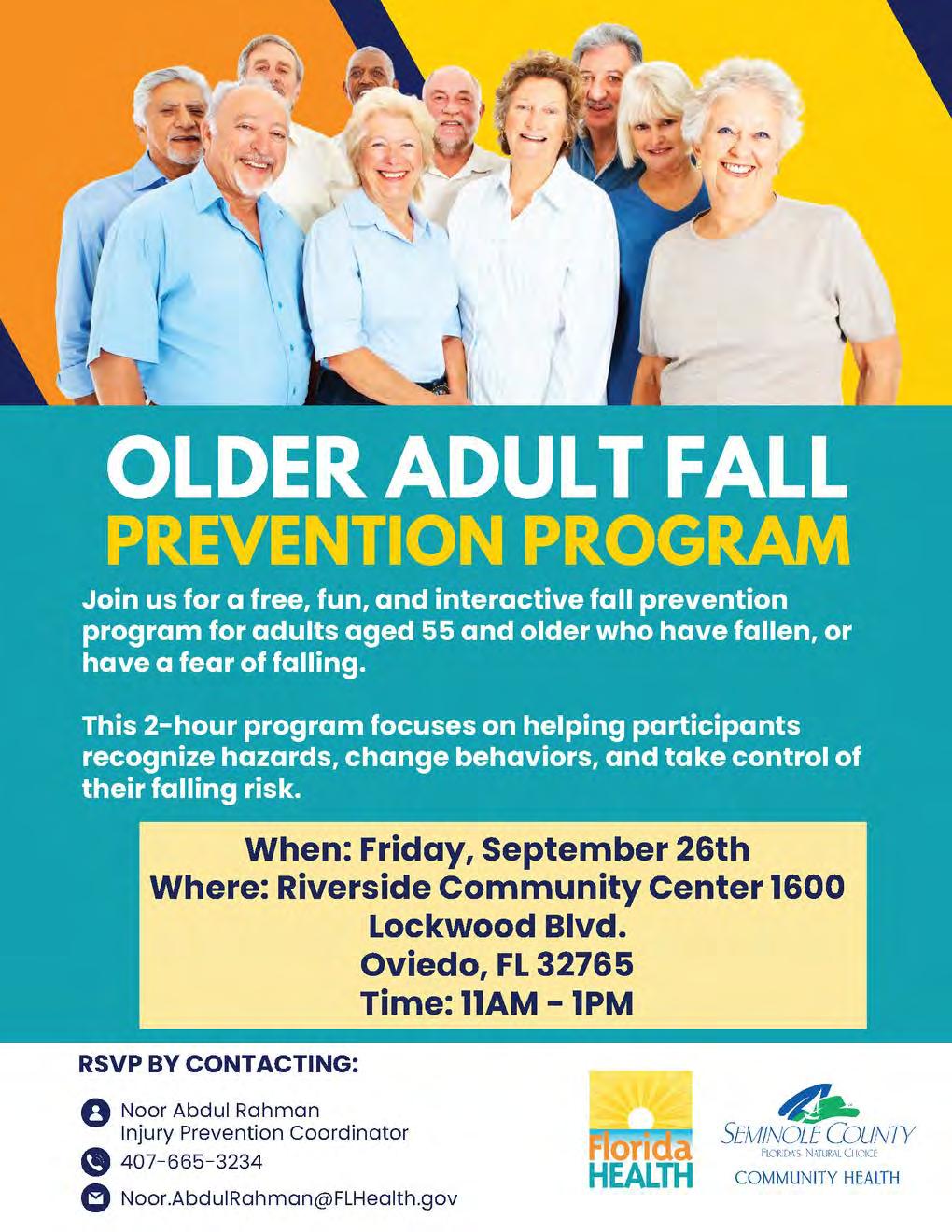 OLDER ADULT FALL
PREVENTION PROGRAM

Join us for a free, fun, and interactive fall prevention program for adults aged 55 and older who have fallen, or have a fear of falling.

This 2-hour program focuses on helping participants recognize hazards, change behaviors, and take control of their falling risk.

When: Friday, September 26th
Where: Riverside Community Center 1600 Lockwood Blvd.
Oviedo, FL 32765
Time: 11AM - 1PM

RSVP BY CONTACTING:

Noor Abdul Rahman
Injury Prevention Coordinator
407-665-3234
Noor.AbdulRahman@FLHealth.gov

Florida HEALTH

SEMINOLE COUNTY
FLORIDA'S NATURAL CHOICE
COMMUNITY HEALTH